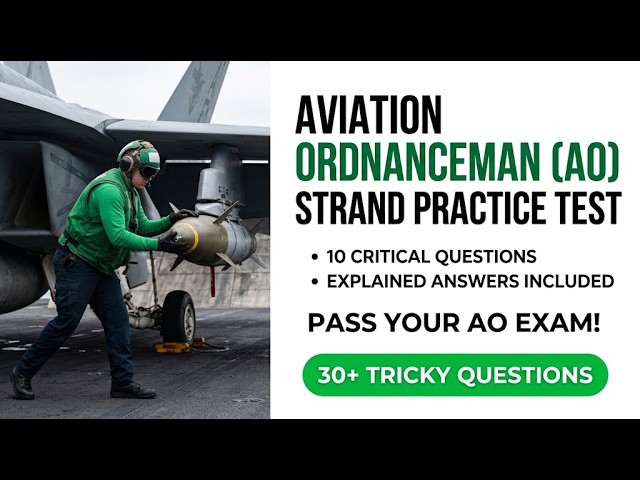 AVIATION
ORDNANCEMAN (AO)
STRAND PRACTICE TEST

• 10 CRITICAL QUESTIONS
• EXPLAINED ANSWERS INCLUDED

PASS YOUR AO EXAM!

30+ TRICKY QUESTIONS